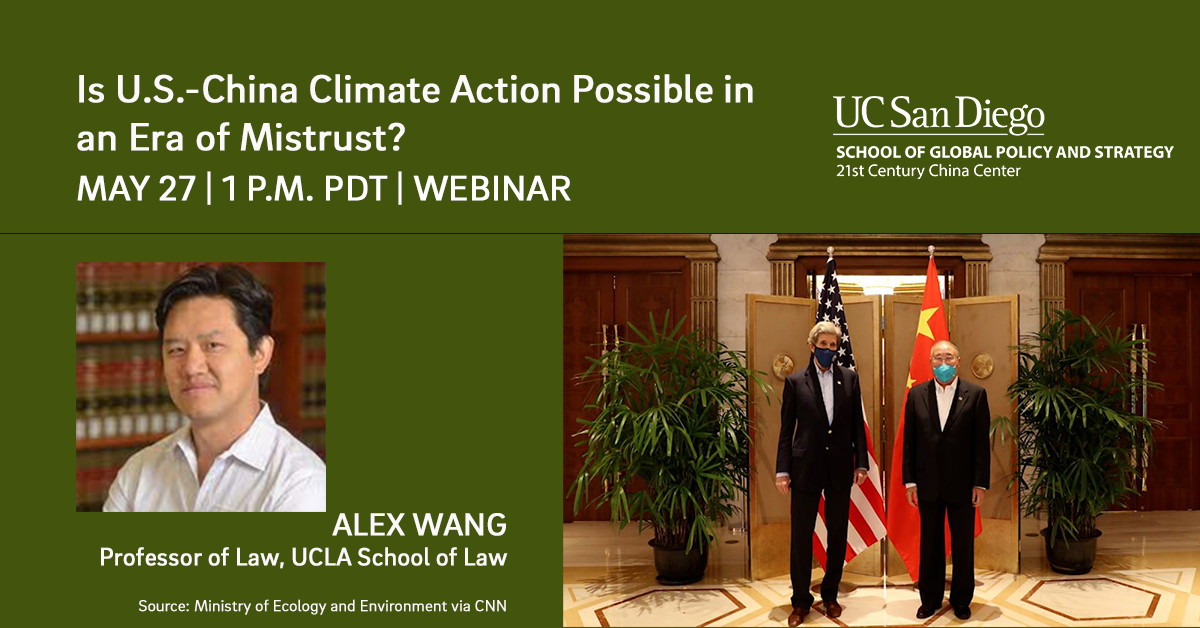 Is U.S.-China Climate Action Possible in an Era of Mistrust?
MAY 27 | 1 P.M. PDT | WEBINAR

UC San Diego
SCHOOL OF GLOBAL POLICY AND STRATEGY
21st Century China Center

ALEX WANG
Professor of Law, UCLA School of Law

Source: Ministry of Ecology and Environment via CNN